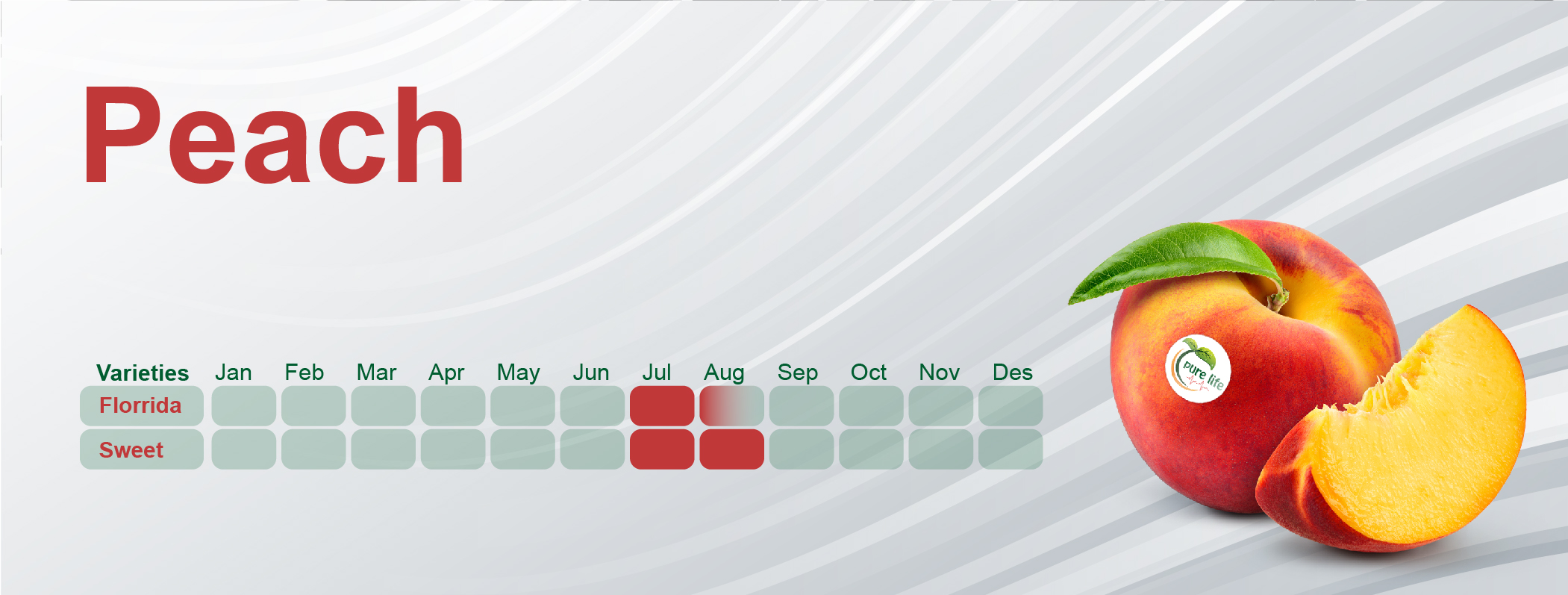 Peach

| Varieties | Jan | Feb | Mar | Apr | May | Jun | Jul | Aug | Sep | Oct | Nov | Des |
|---|---|---|---|---|---|---|---|---|---|---|---|---|
| Florrida | | | | | | | | | | | | |
| Sweet | | | | | | | | | | | | |

Pure life